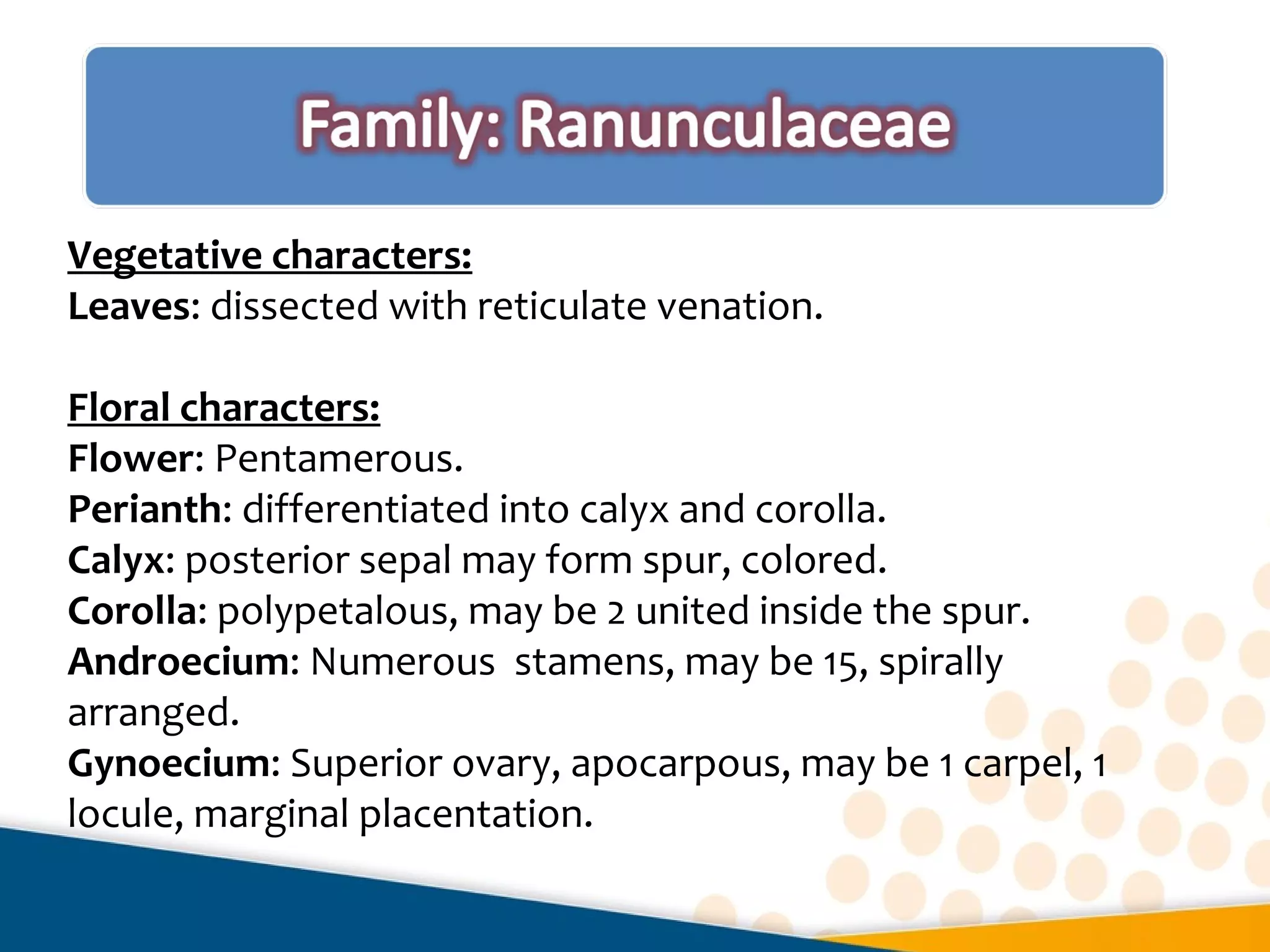 Family: Ranunculaceae

Vegetative characters:
Leaves: dissected with reticulate venation.

Floral characters:
Flower: Pentamerous.
Perianth: differentiated into calyx and corolla.
Calyx: posterior sepal may form spur, colored.
Corolla: polypetalous, may be 2 united inside the spur.
Androecium: Numerous stamens, may be 15, spirally arranged.
Gynoecium: Superior ovary, apocarpous, may be 1 carpel, 1 locule, marginal placentation.